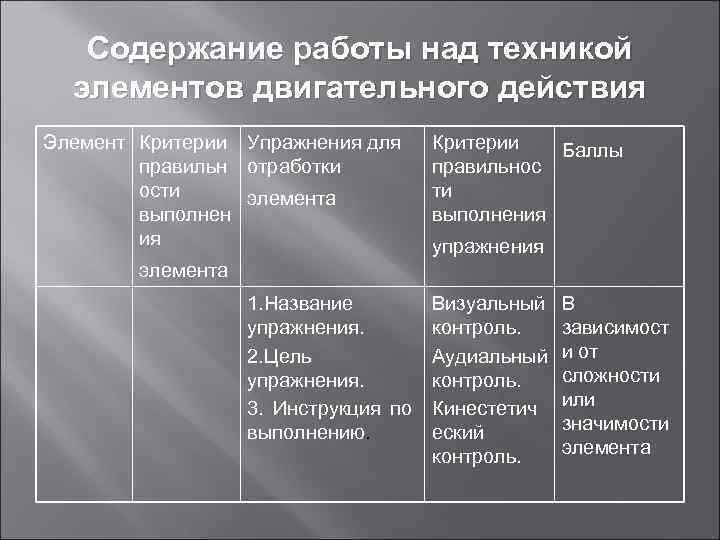 Содержание работы над техникой элементов двигательного действия

| Элемент | Критерии правильности выполнения элемента | Упражнения для отработки элемента | Критерии правильности выполнения упражнения | Баллы |
|---|---|---|---|---|
| | | 1.Название упражнения. 2.Цель упражнения. 3. Инструкция по выполнению. | Визуальный контроль. Аудиальный контроль. Кинестетический контроль. | В зависимости от сложности или значимости элемента |